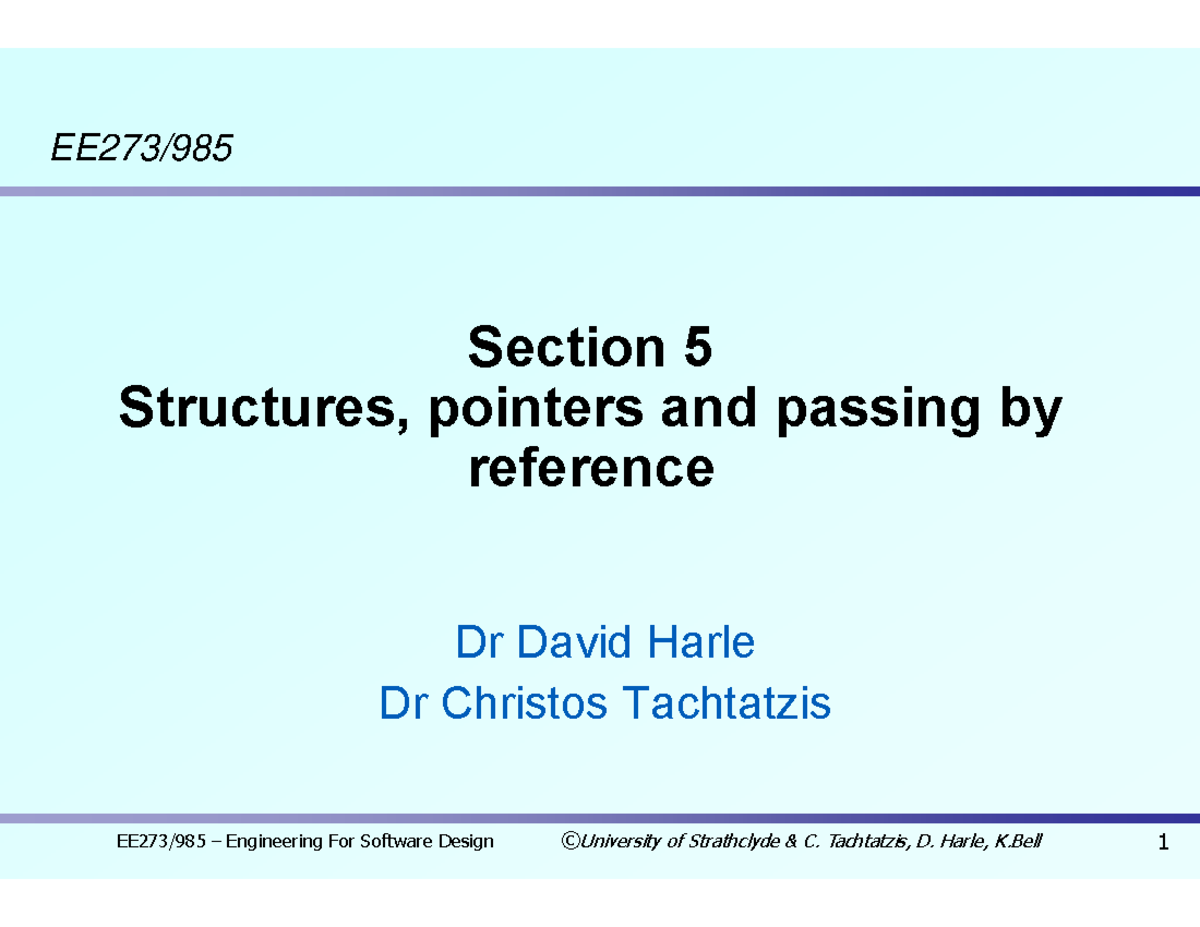 EE273/985

Section 5
Structures, pointers and passing by reference

Dr David Harle
Dr Christos Tachtatzis

EE273/985 – Engineering For Software Design ©University of Strathclyde & C. Tachtatzis, D. Harle, K.Bell 1